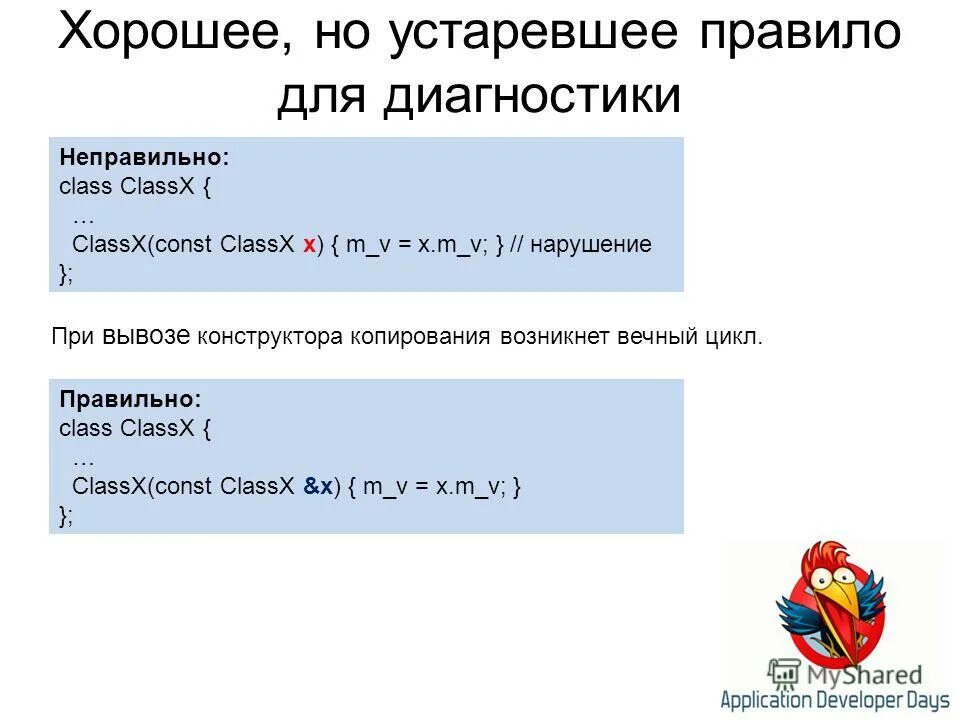 Хорошее, но устаревшее правило для диагностики

Неправильно:
class ClassX {
  …
  ClassX(const ClassX x) { m_v = x.m_v; } // нарушение
};

При вывозе конструктора копирования возникнет вечный цикл.

Правильно:
class ClassX {
  …
  ClassX(const ClassX &x) { m_v = x.m_v; }
};

MyShared
Application Developer Days